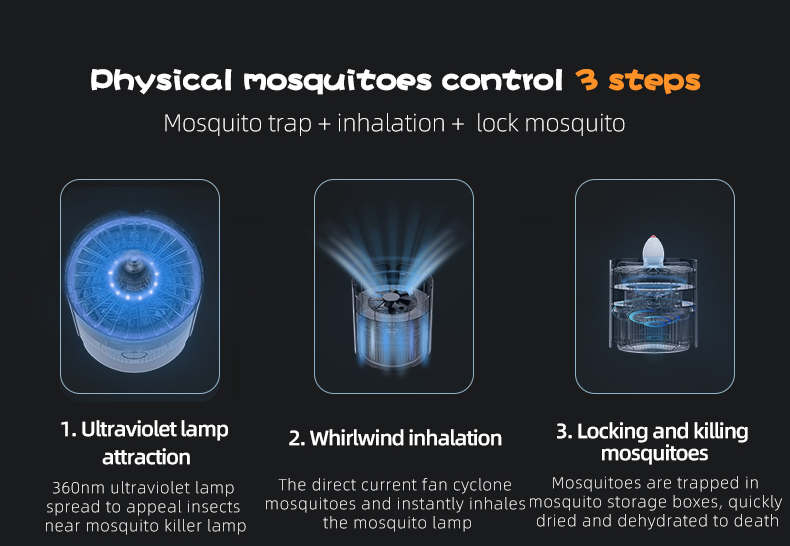 Physical mosquitoes control 3 steps

Mosquito trap + inhalation + lock mosquito

1. Ultraviolet lamp attraction

360nm ultraviolet lamp spread to appeal insects near mosquito killer lamp

2. Whirlwind inhalation

The direct current fan cyclone mosquitoes and instantly inhales the mosquito lamp

3. Locking and killing mosquitoes

Mosquitoes are trapped in mosquito storage boxes, quickly dried and dehydrated to death